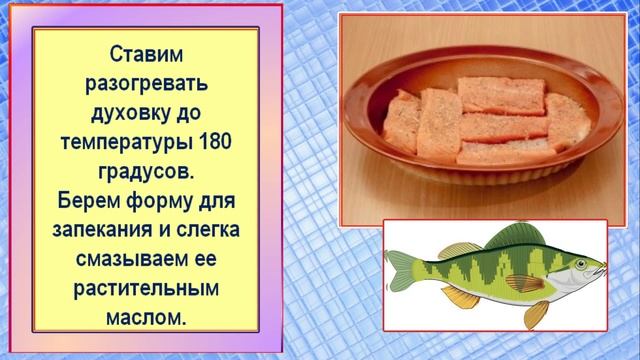 Ставим разогревать духовку до температуры 180 градусов.
Берем форму для запекания и слегка смазываем ее растительным маслом.